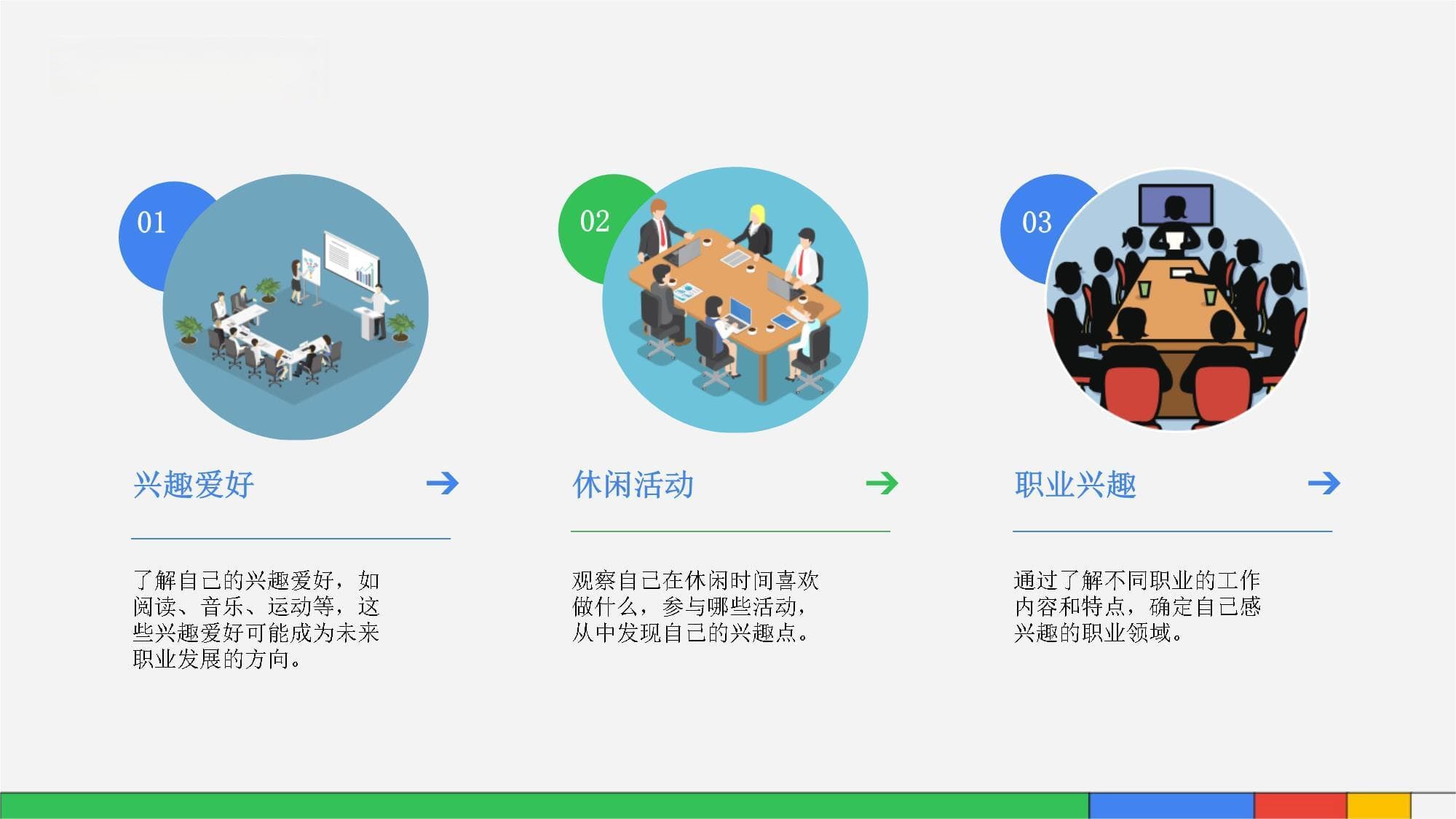 01

兴趣爱好

了解自己的兴趣爱好，如阅读、音乐、运动等，这些兴趣爱好可能成为未来职业发展的方向。

02

休闲活动

观察自己在休闲时间喜欢做什么，参与哪些活动，从中发现自己的兴趣点。

03

职业兴趣

通过了解不同职业的工作内容和特点，确定自己感兴趣的职业领域。